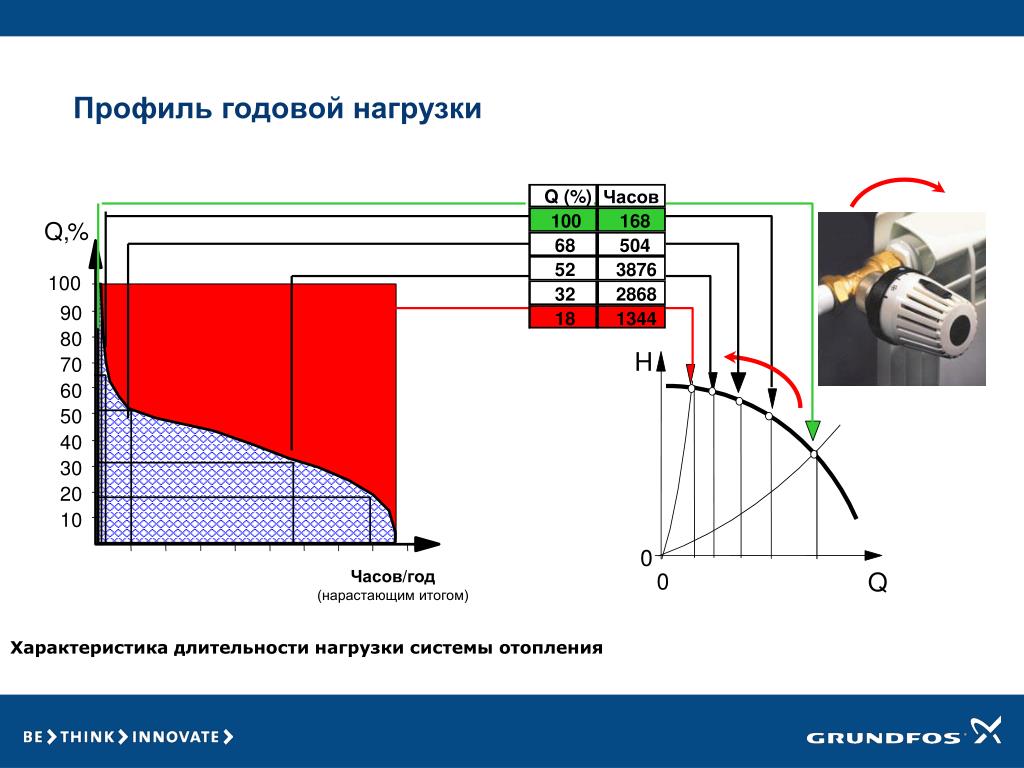 Профиль годовой нагрузки

| Q (%) | Часов |
|---|---|
| 100 | 168 |
| 68 | 504 |
| 52 | 3876 |
| 32 | 2868 |
| 18 | 1344 |

Q,%

100
90
80
70
60
50
40
30
20
10

Часов/год
(нарастающим итогом)

H
0
0
Q

Характеристика длительности нагрузки системы отопления

BE > THINK > INNOVATE >

GRUNDFOS